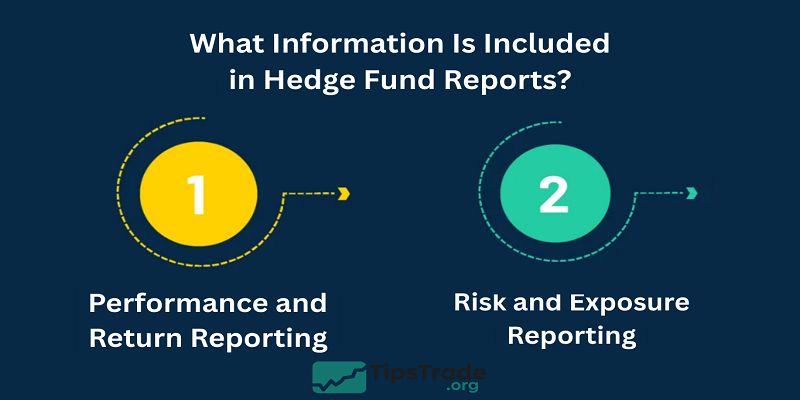 What Information Is Included in Hedge Fund Reports?

1

Performance and Return Reporting

2

Risk and Exposure Reporting

TipsTrade .org